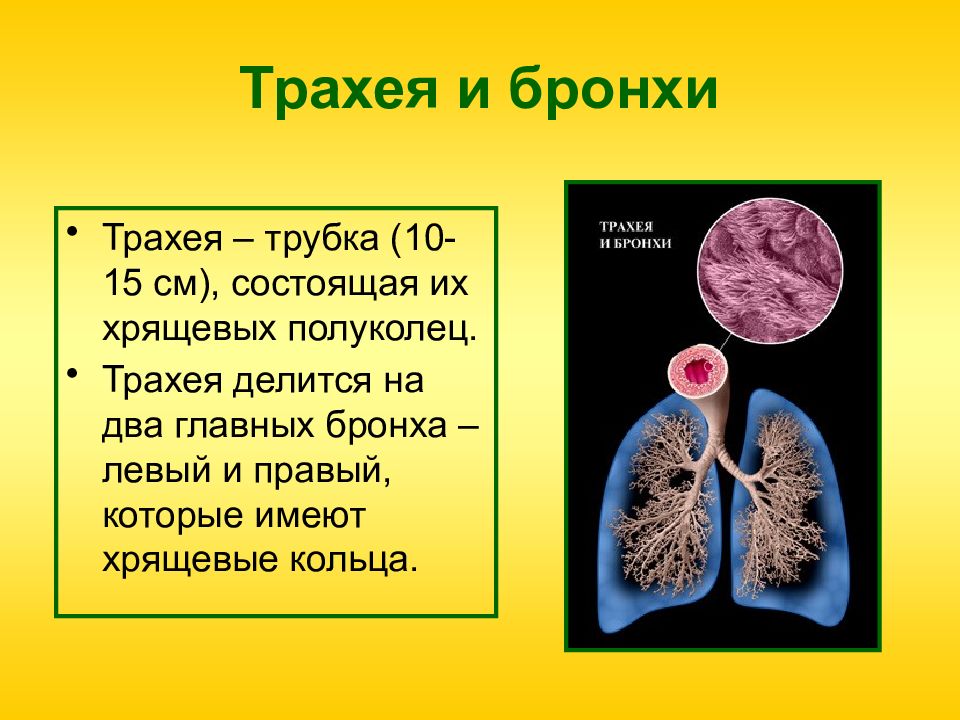 Трахея и бронхи

• Трахея – трубка (10-15 см), состоящая их хрящевых полуколец.
• Трахея делится на два главных бронха – левый и правый, которые имеют хрящевые кольца.

ТРАХЕЯ И БРОНХИ